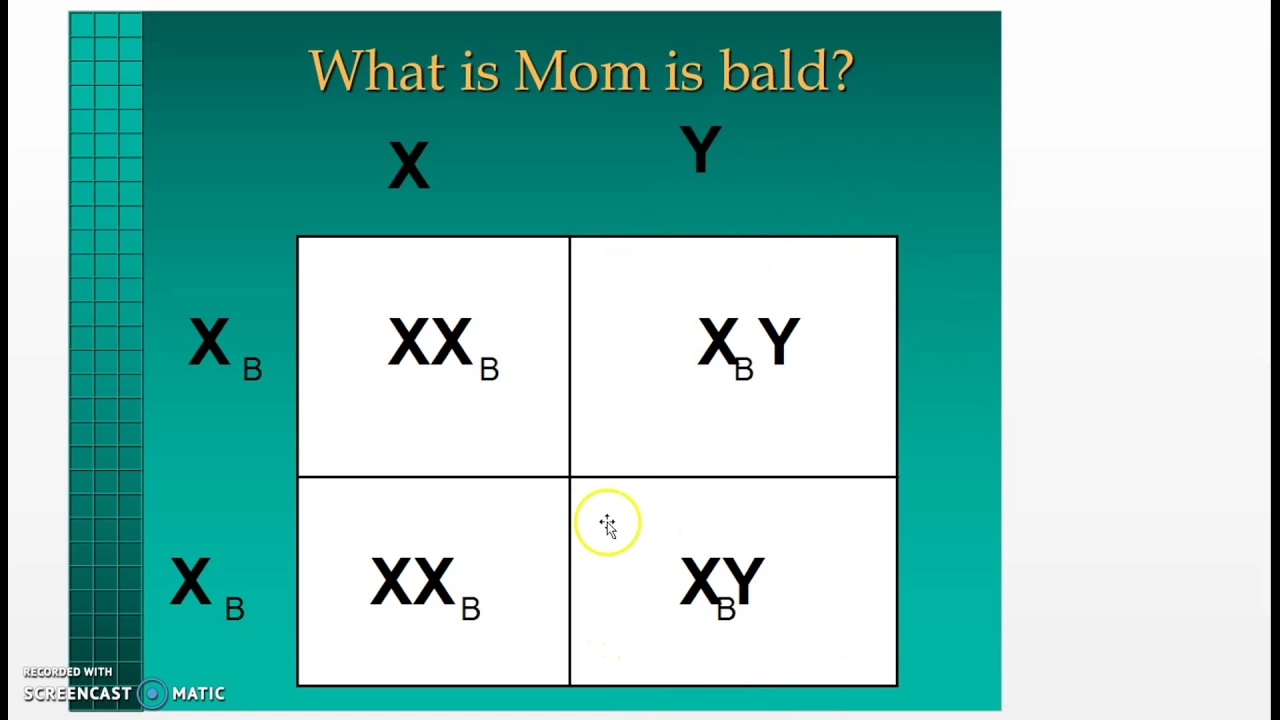 What is Mom is bald?

|  | X | Y |
|---|---|---|
| $X_B$ | $XX_B$ | $X_BY$ |
| $X_B$ | $XX_B$ | $X_BY$ |

RECORDED WITH
SCREENCAST MATIC